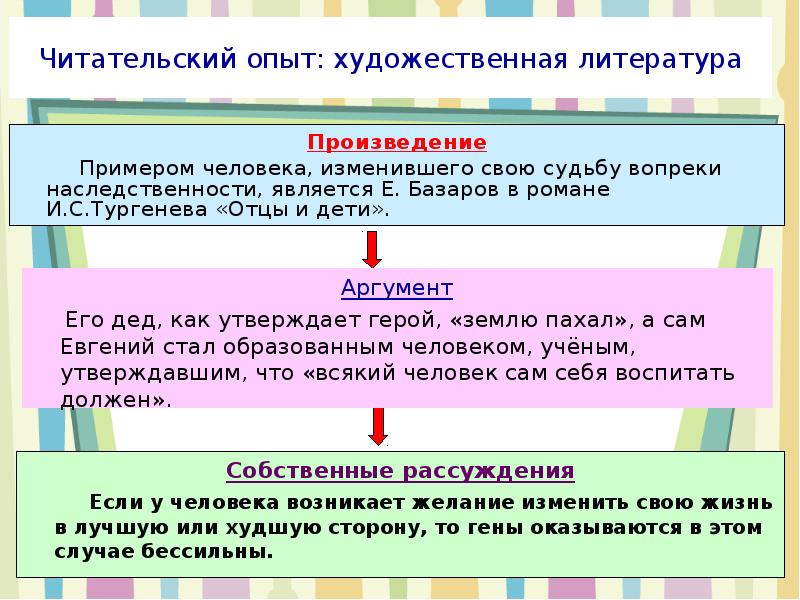 Читательский опыт: художественная литература

Произведение

Примером человека, изменившего свою судьбу вопреки наследственности, является Е. Базаров в романе И.С.Тургенева «Отцы и дети».

Аргумент

Его дед, как утверждает герой, «землю пахал», а сам Евгений стал образованным человеком, учёным, утверждавшим, что «всякий человек сам себя воспитать должен».

Собственные рассуждения

Если у человека возникает желание изменить свою жизнь в лучшую или худшую сторону, то гены оказываются в этом случае бессильны.